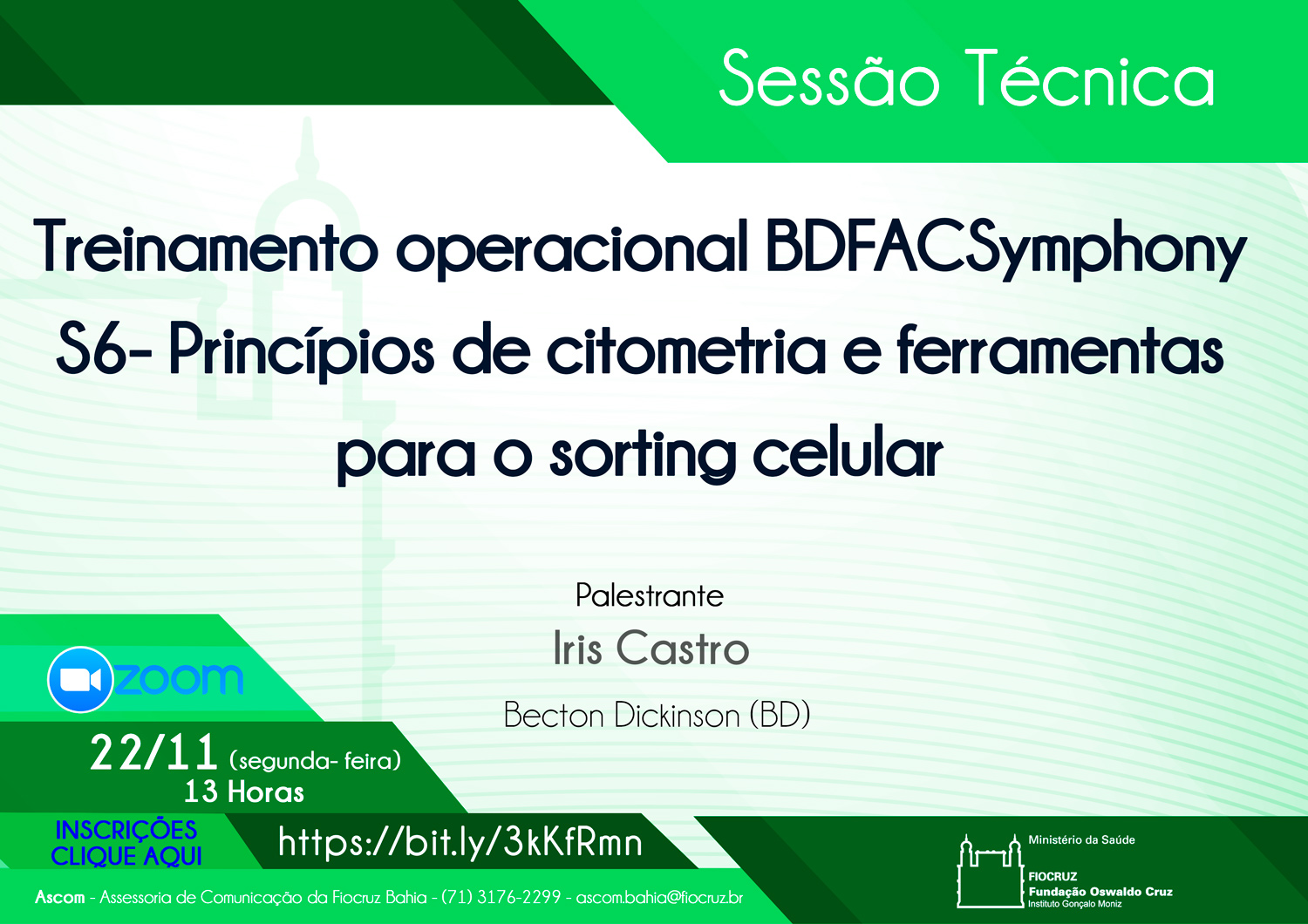 Sessão Técnica

Treinamento operacional BDFACSymphony S6- Princípios de citometria e ferramentas para o sorting celular

Palestrante
Iris Castro
Becton Dickinson (BD)

zoom

22/11 (segunda- feira)
13 Horas

INSCRIÇÕES CLIQUE AQUI

https://bit.ly/3kKfRmn

Ascom - Assessoria de Comunicação da Fiocruz Bahia - (71) 3176-2299 - ascom.bahia@fiocruz.br

Ministério da Saúde
FIOCRUZ
Fundação Oswaldo Cruz
Instituto Gonçalo Moniz